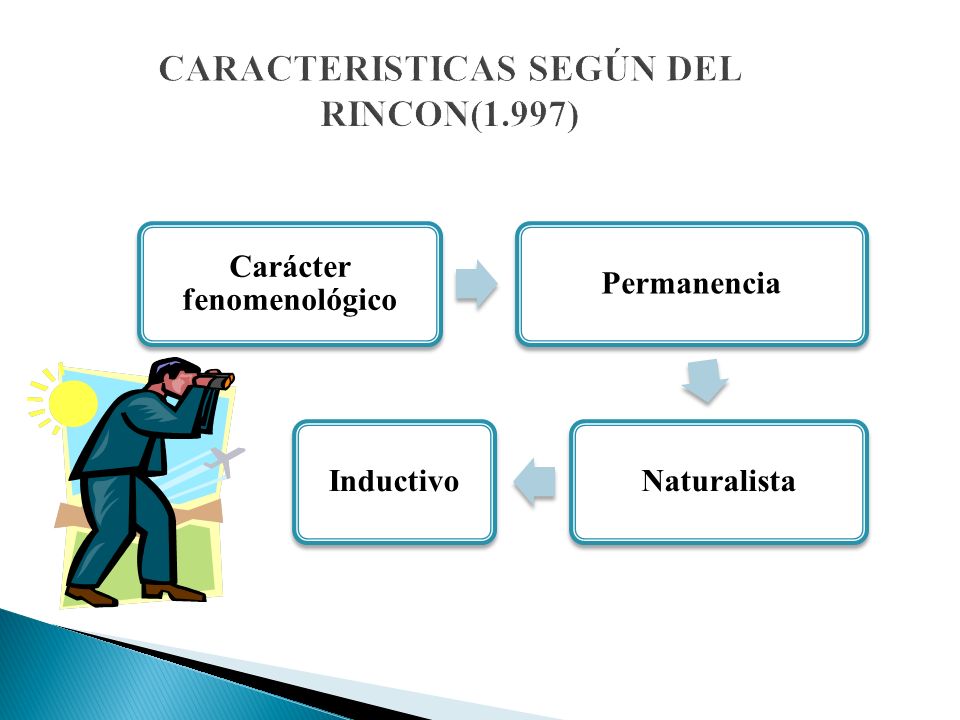 CARACTERISTICAS SEGÚN DEL RINCON(1.997)

Carácter fenomenológico

Permanencia

Naturalista

Inductivo